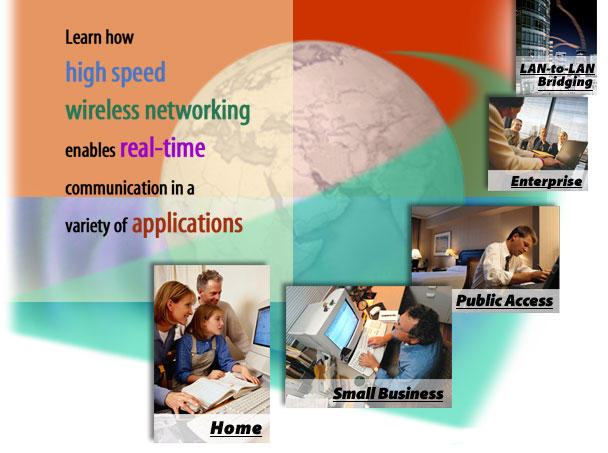 Learn how high speed wireless networking enables real-time communication in a variety of applications

LAN-to-LAN Bridging

Enterprise

Public Access

Small Business

Home